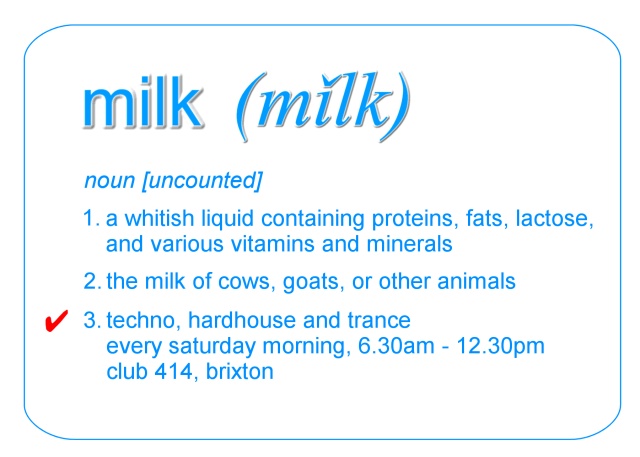 milk (mĭlk)

noun [uncounted]

1. a whitish liquid containing proteins, fats, lactose, and various vitamins and minerals

2. the milk of cows, goats, or other animals

✔ 3. techno, hardhouse and trance
every saturday morning, 6.30am - 12.30pm
club 414, brixton